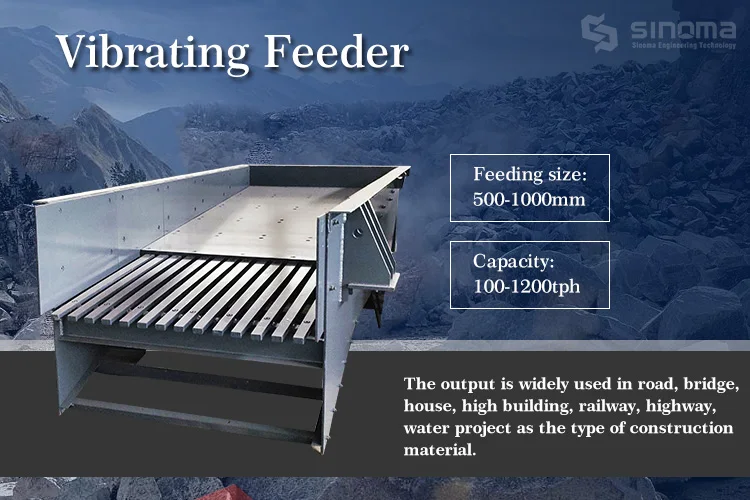 Vibrating Feeder

SINOMA
Sinoma Engineering Technology

Feeding size:
500-1000mm

Capacity:
100-1200tph

The output is widely used in road, bridge, house, high building, railway, highway, water project as the type of construction material.